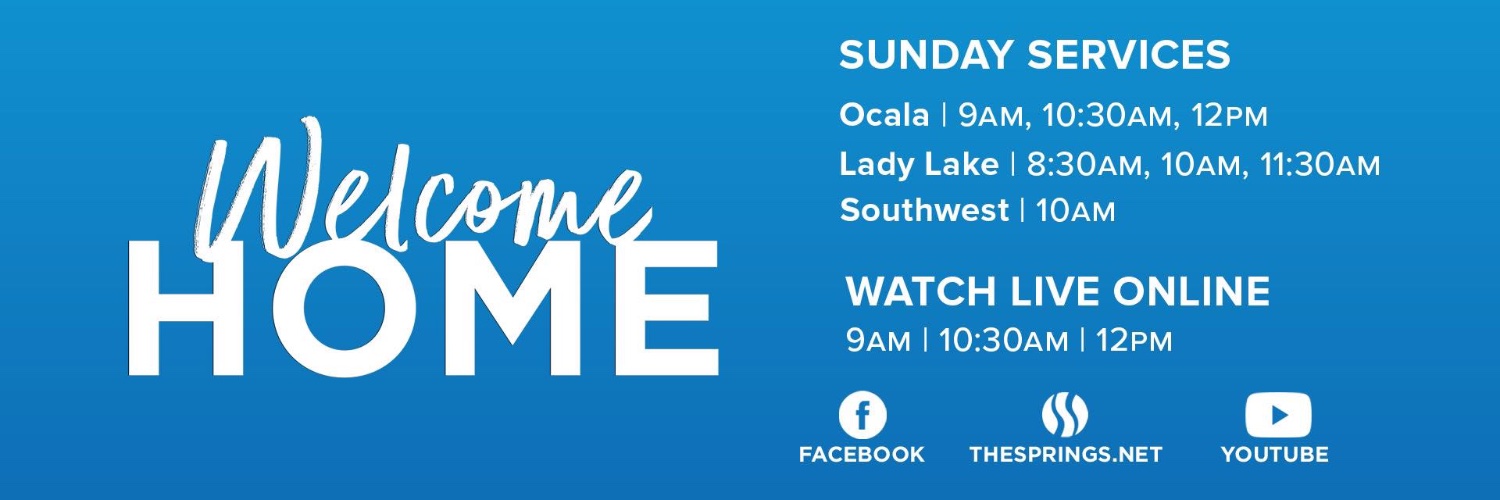 Welcome
HOME

SUNDAY SERVICES

Ocala | 9AM, 10:30AM, 12PM
Lady Lake | 8:30AM, 10AM, 11:30AM
Southwest | 10AM

WATCH LIVE ONLINE
9AM | 10:30AM | 12PM

FACEBOOK
THESPRINGS.NET
YOUTUBE